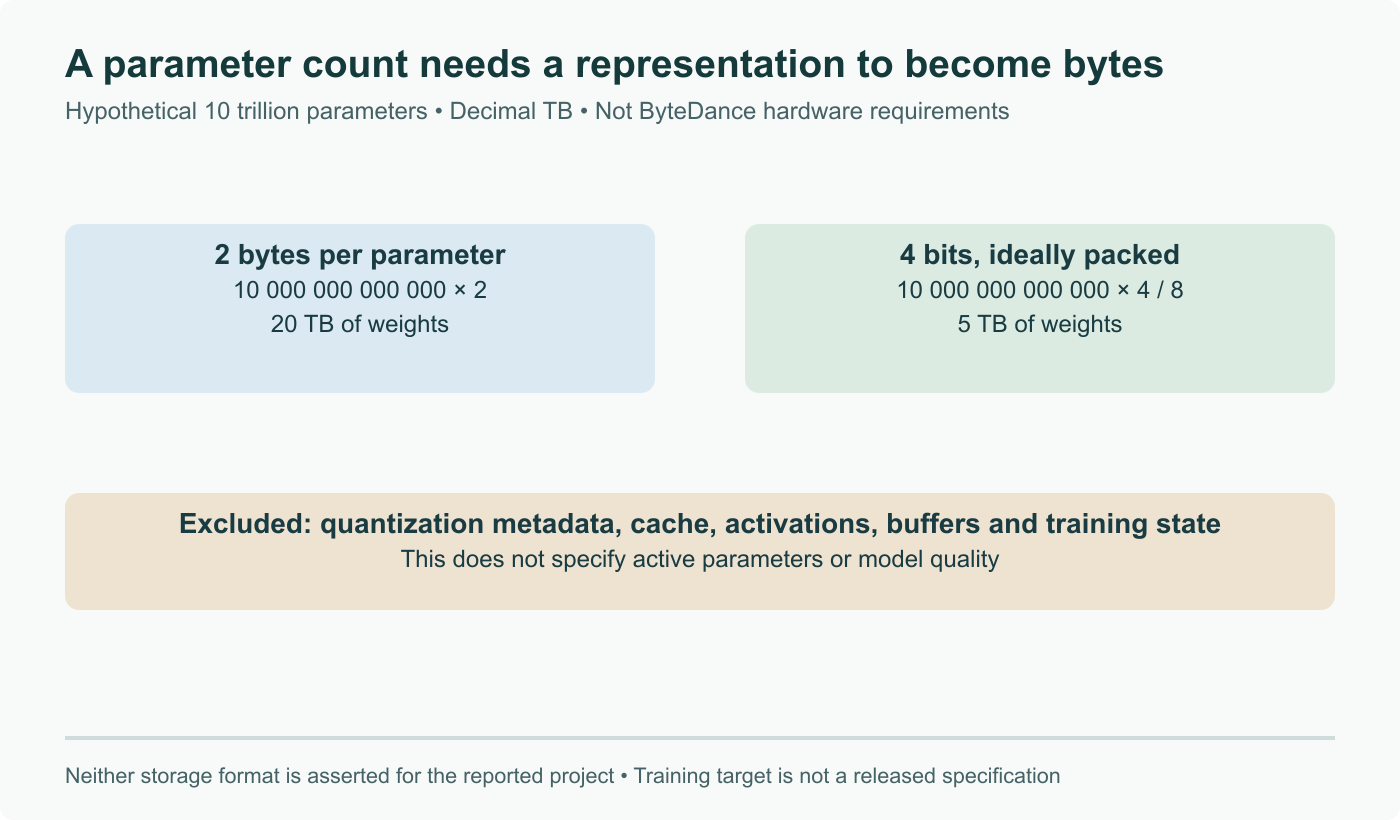 A parameter count needs a representation to become bytes

Hypothetical 10 trillion parameters • Decimal TB • Not ByteDance hardware requirements

2 bytes per parameter
10 000 000 000 000 × 2
20 TB of weights

4 bits, ideally packed
10 000 000 000 000 × 4 / 8
5 TB of weights

Excluded: quantization metadata, cache, activations, buffers and training state
This does not specify active parameters or model quality

Neither storage format is asserted for the reported project • Training target is not a released specification